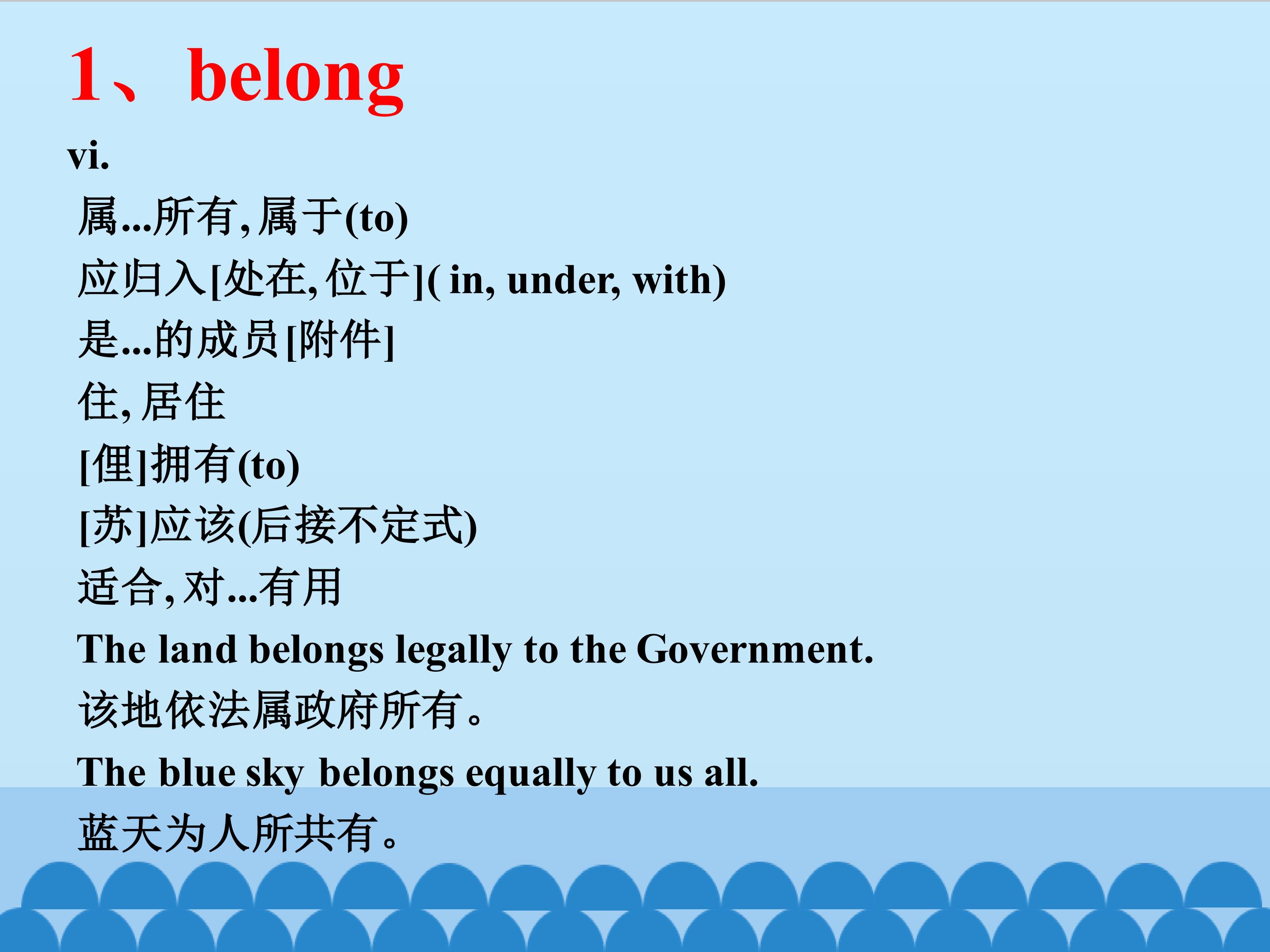 1、belong

vi.

属...所有,属于(to)

应归入[处在,位于](in, under, with)

是...的成员[附件]

住,居住

[俚]拥有(to)

[苏]应该(后接不定式)

适合,对...有用

The land belongs legally to the Government.

该地依法属政府所有。

The blue sky belongs equally to us all.

蓝天为人所共有。